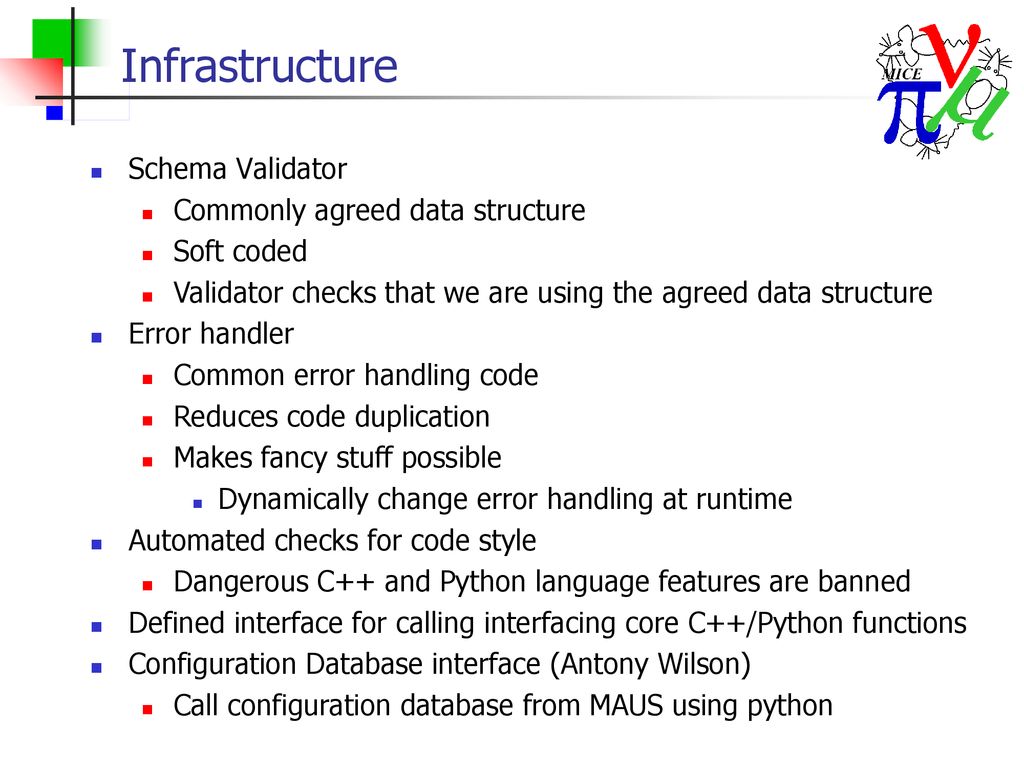 Infrastructure

MICE

- Schema Validator
  - Commonly agreed data structure
  - Soft coded
  - Validator checks that we are using the agreed data structure
- Error handler
  - Common error handling code
  - Reduces code duplication
  - Makes fancy stuff possible
    - Dynamically change error handling at runtime
- Automated checks for code style
  - Dangerous C++ and Python language features are banned
- Defined interface for calling interfacing core C++/Python functions
- Configuration Database interface (Antony Wilson)
  - Call configuration database from MAUS using python